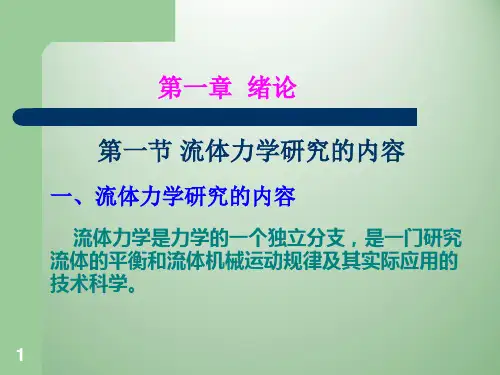 第一章 绪论

第一节 流体力学研究的内容

一、流体力学研究的内容

流体力学是力学的一个独立分支，是一门研究流体的平衡和流体机械运动规律及其实际应用的技术科学。

1